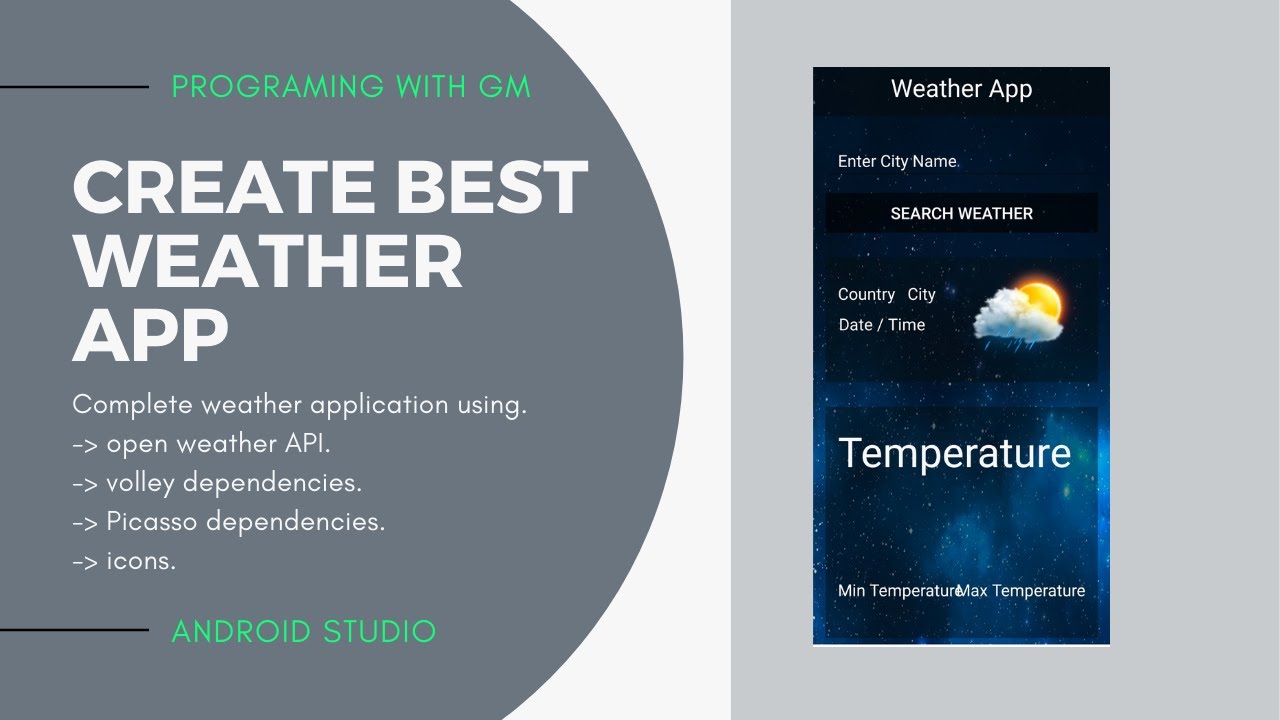 PROGRAMING WITH GM

CREATE BEST WEATHER APP

Complete weather application using.
-> open weather API.
-> volley dependencies.
-> Picasso dependencies.
-> icons.

ANDROID STUDIO

Weather App

Enter City Name

SEARCH WEATHER

Country City
Date / Time

Temperature

Min Temperature Max Temperature